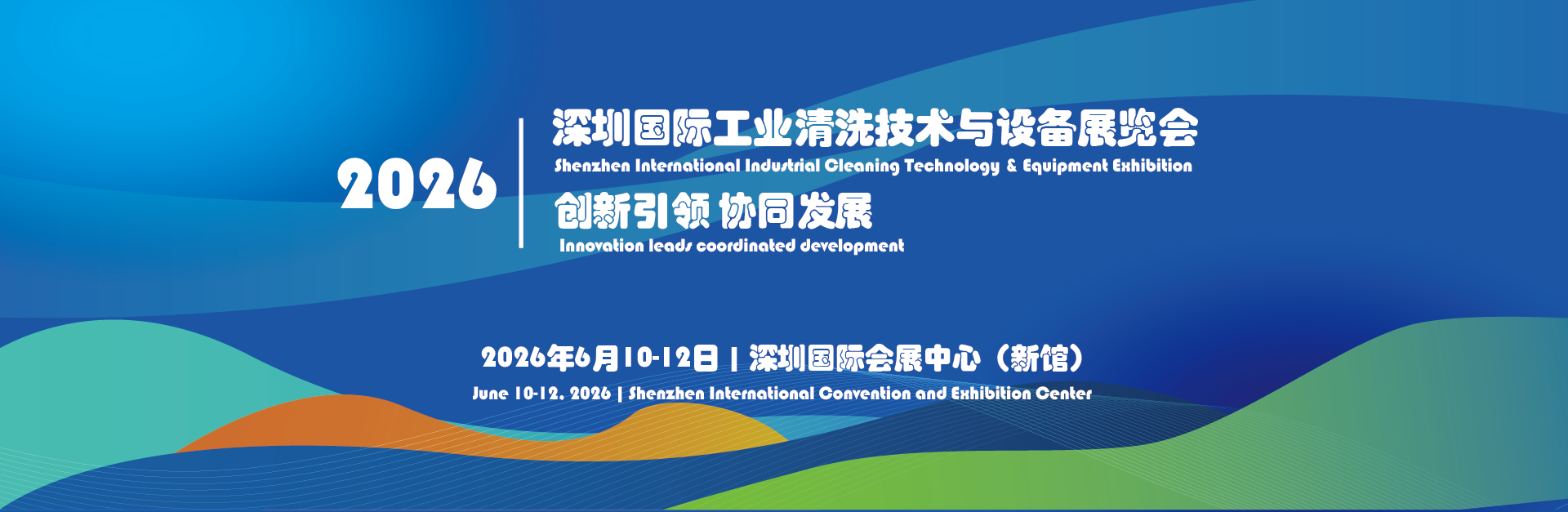 2026

深圳国际工业清洗技术与设备展览会
Shenzhen International Industrial Cleaning Technology & Equipment Exhibition

创新引领 协同发展
Innovation leads coordinated development

2026年6月10-12日 | 深圳国际会展中心（新馆）
June 10-12, 2026 | Shenzhen International Convention and Exhibition Center